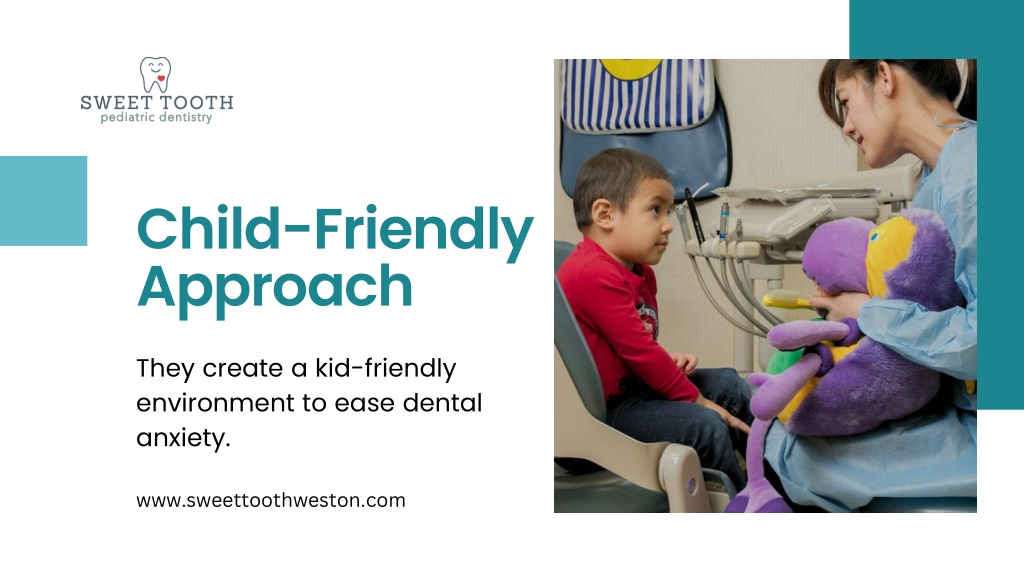 SWEET TOOTH
pediatric dentistry

Child-Friendly Approach

They create a kid-friendly environment to ease dental anxiety.

www.sweettoothweston.com